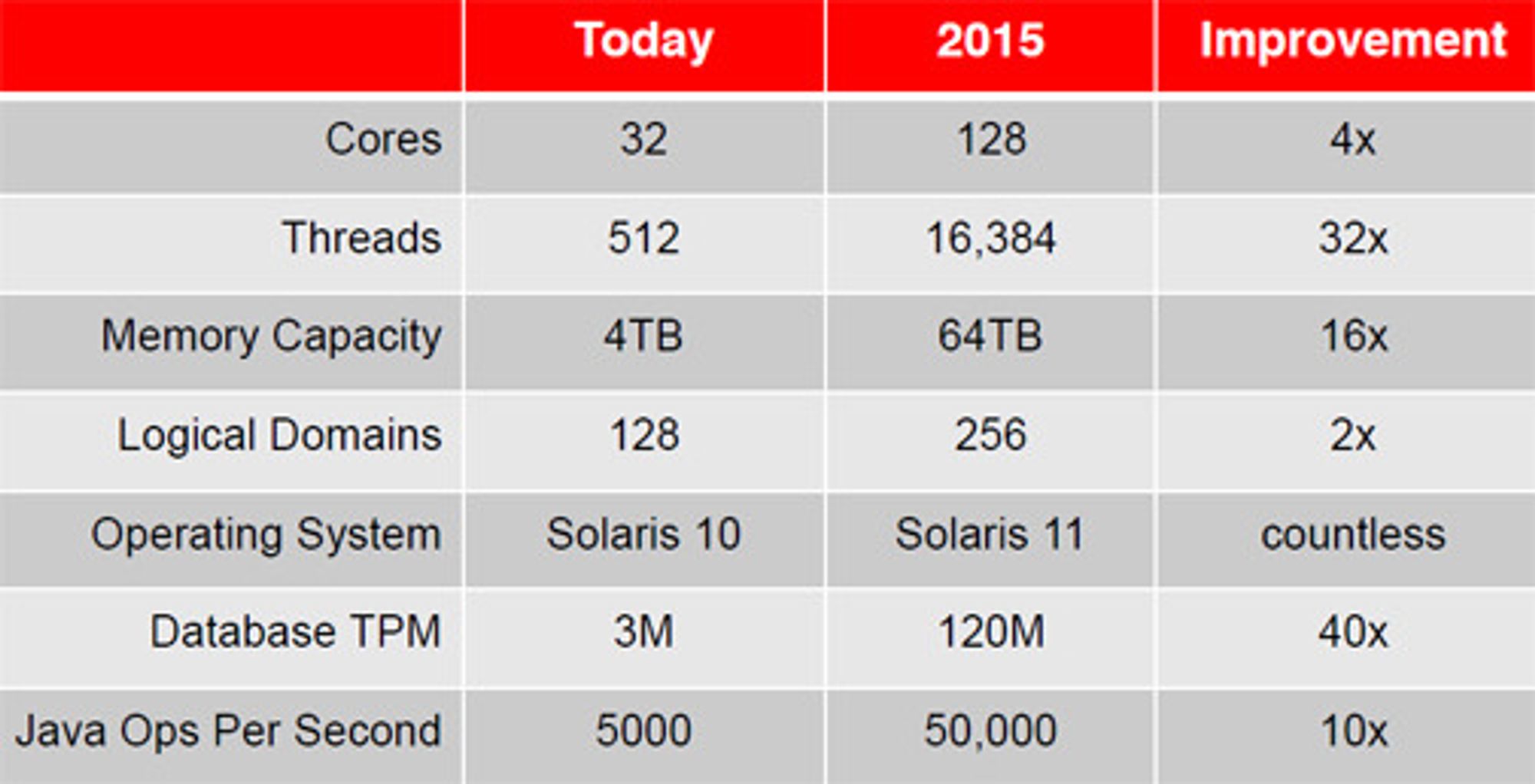 | | Today | 2015 | Improvement |
|---|---|---|---|
| Cores | 32 | 128 | 4x |
| Threads | 512 | 16,384 | 32x |
| Memory Capacity | 4TB | 64TB | 16x |
| Logical Domains | 128 | 256 | 2x |
| Operating System | Solaris 10 | Solaris 11 | countless |
| Database TPM | 3M | 120M | 40x |
| Java Ops Per Second | 5000 | 50,000 | 10x |